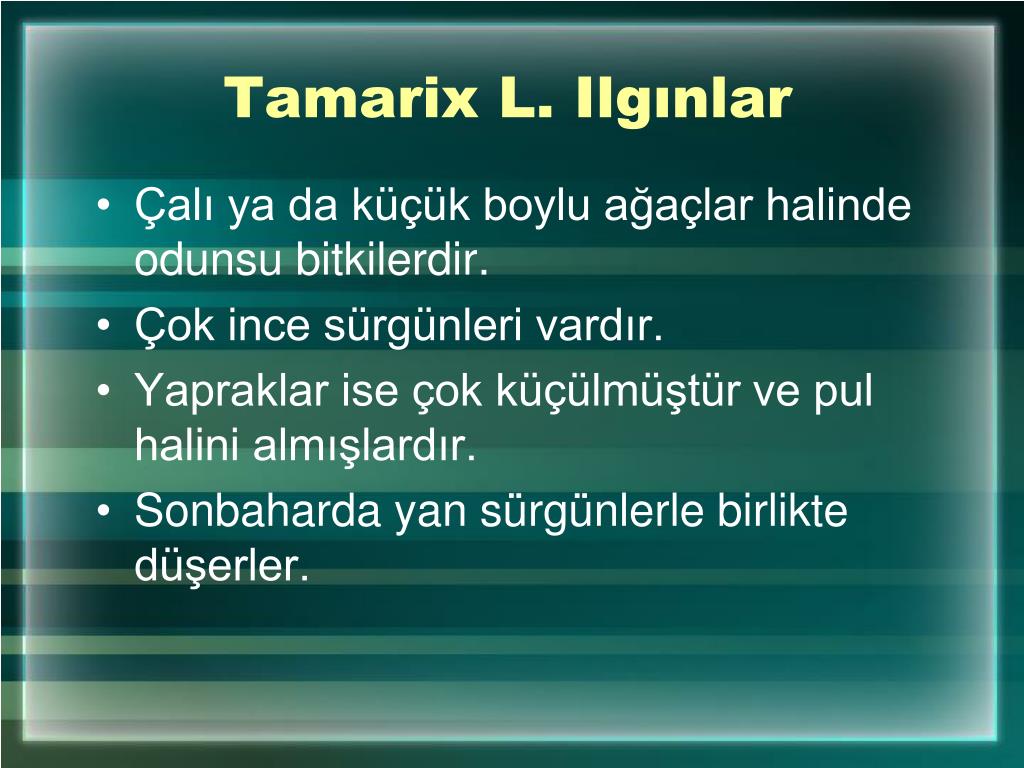 Tamarix L. Ilgınlar

• Çalı ya da küçük boylu ağaçlar halinde odunsu bitkilerdir.
• Çok ince sürgünleri vardır.
• Yapraklar ise çok küçülmüştür ve pul halini almışlardır.
• Sonbaharda yan sürgünlerle birlikte düşerler.